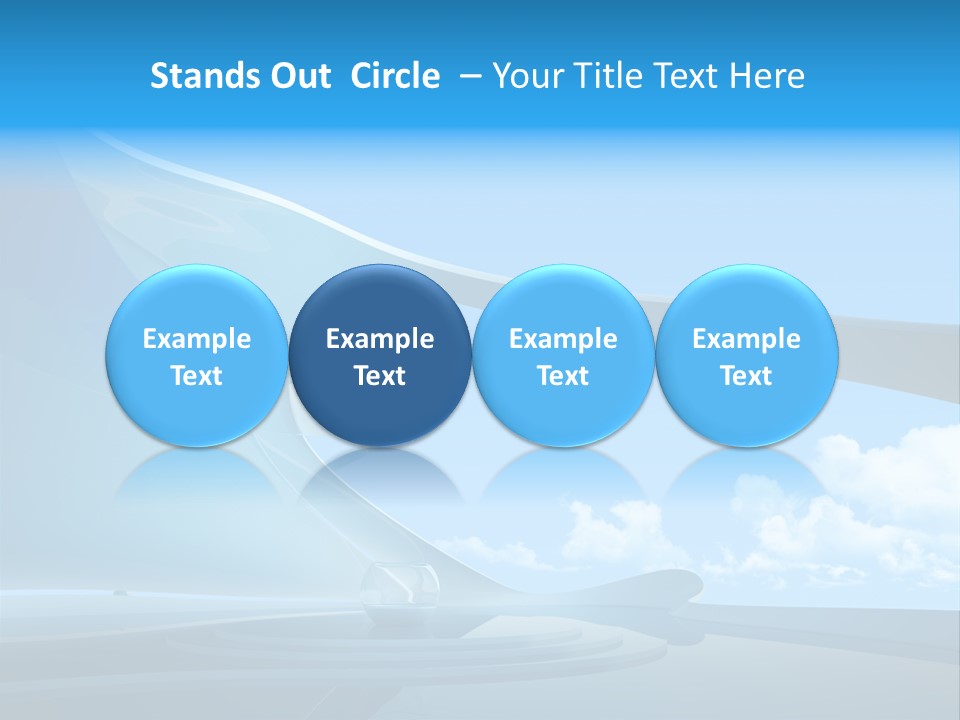 Stands Out Circle – Your Title Text Here

Example Text

Example Text

Example Text

Example Text